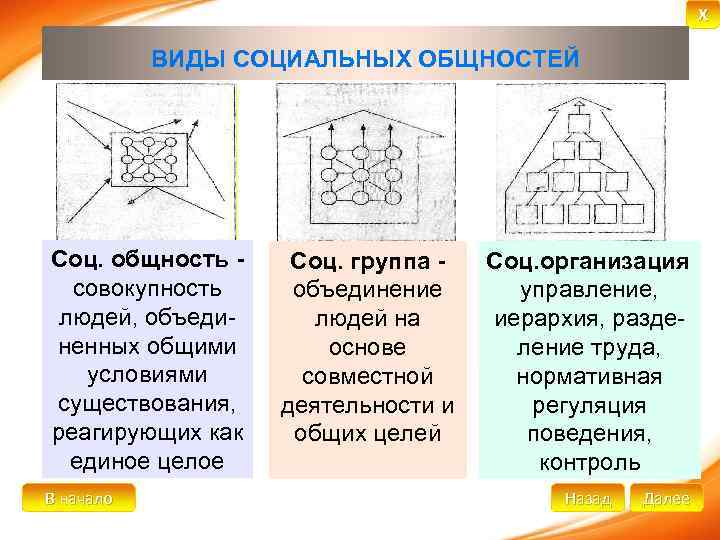 X

ВИДЫ СОЦИАЛЬНЫХ ОБЩНОСТЕЙ

Соц. общность - совокупность людей, объединенных общими условиями существования, реагирующих как единое целое

Соц. группа - объединение людей на основе совместной деятельности и общих целей

Соц.организация управление, иерархия, разделение труда, нормативная регуляция поведения, контроль

В начало

Назад

Далее